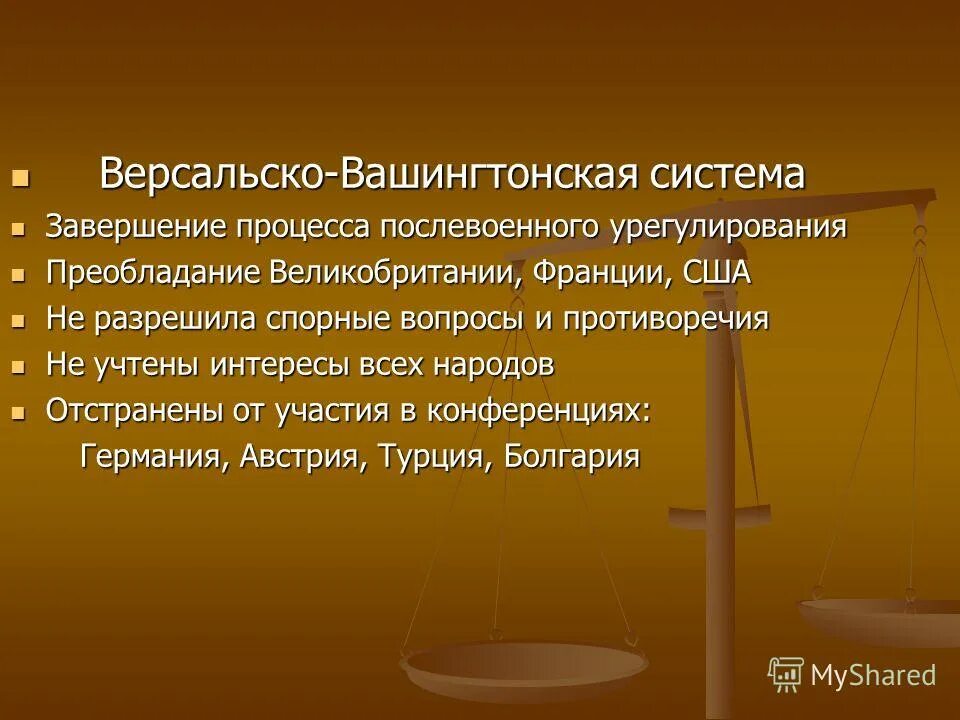 Версальско-Вашингтонская система

Завершение процесса послевоенного урегулирования

Преобладание Великобритании, Франции, США

Не разрешила спорные вопросы и противоречия

Не учтены интересы всех народов

Отстранены от участия в конференциях: Германия, Австрия, Турция, Болгария

MyShared